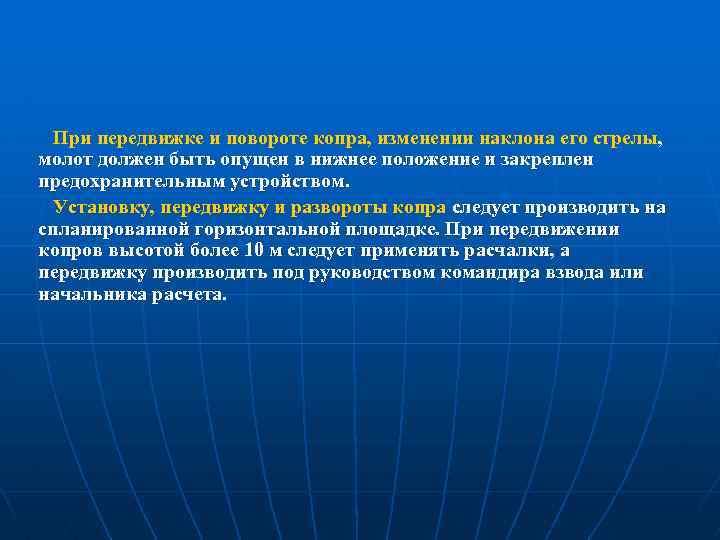 При передвижке и повороте копра, изменении наклона его стрелы, молот должен быть опущен в нижнее положение и закреплен предохранительным устройством.

Установку, передвижку и развороты копра следует производить на спланированной горизонтальной площадке. При передвижении копров высотой более 10 м следует применять расчалки, а передвижку производить под руководством командира взвода или начальника расчета.